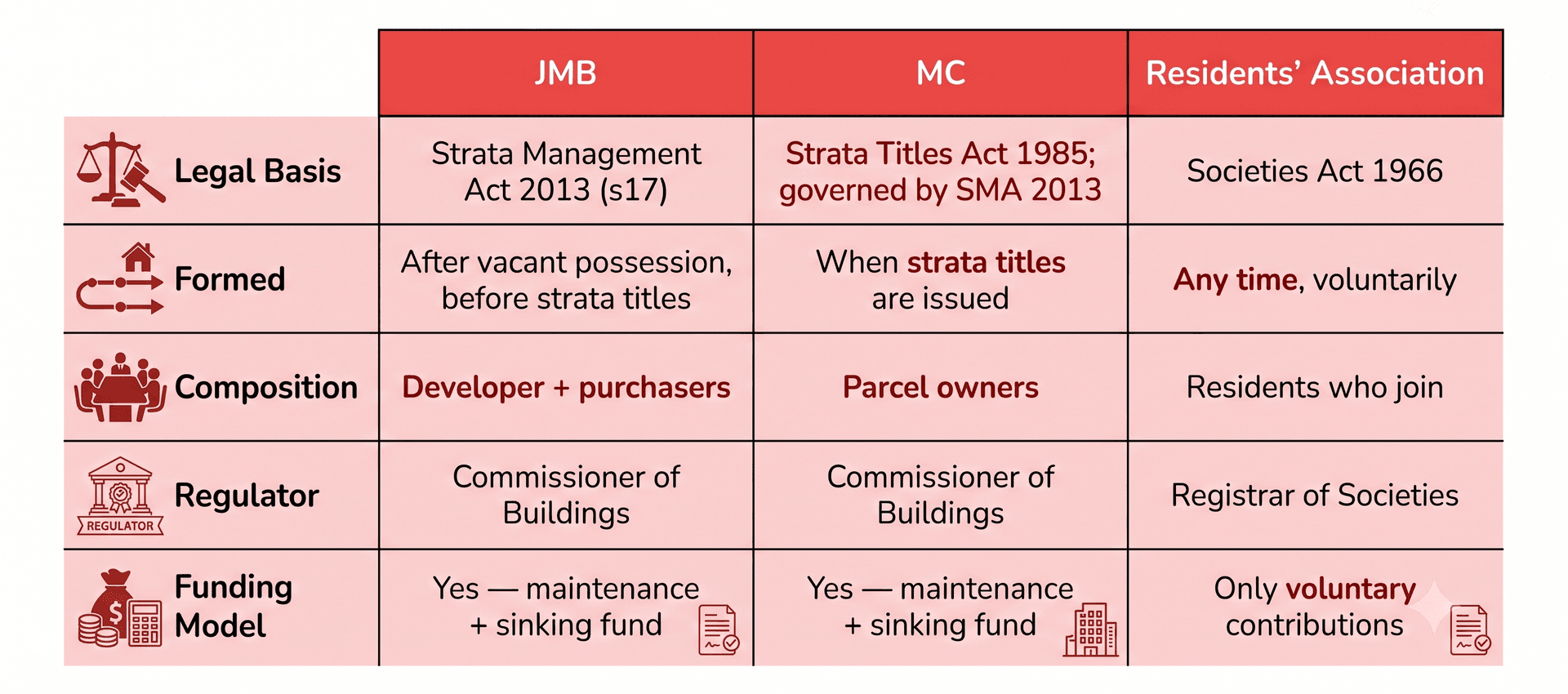 | | JMB | MC | Residents' Association |
|---|---|---|---|
| Legal Basis | Strata Management Act 2013 (s17) | Strata Titles Act 1985; governed by SMA 2013 | Societies Act 1966 |
| Formed | After vacant possession, before strata titles | When strata titles are issued | Any time, voluntarily |
| Composition | Developer + purchasers | Parcel owners | Residents who join |
| REGULATOR Regulator | Commissioner of Buildings | Commissioner of Buildings | Registrar of Societies |
| Funding Model | Yes — maintenance + sinking fund | Yes — maintenance + sinking fund | Only voluntary contributions |